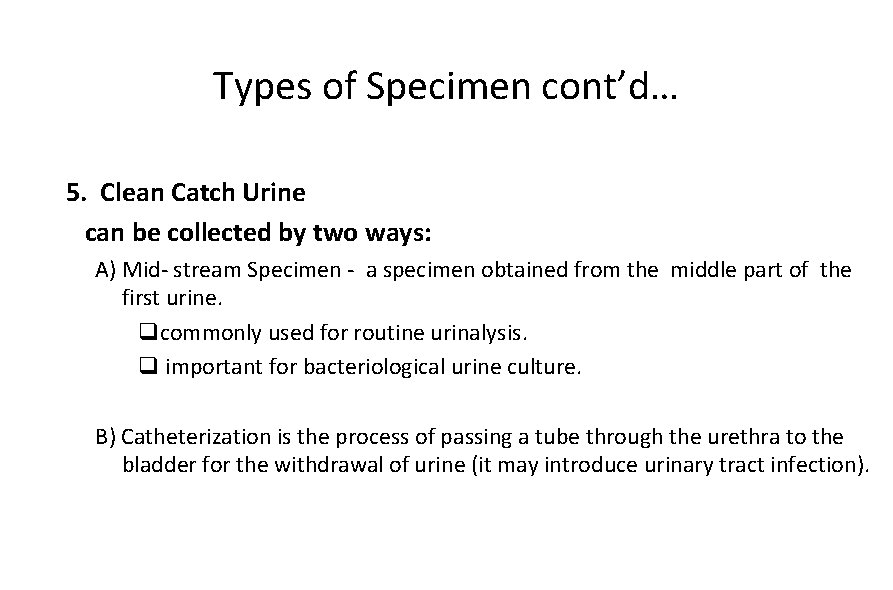 Types of Specimen cont'd…

5. Clean Catch Urine

can be collected by two ways:

A) Mid- stream Specimen - a specimen obtained from the middle part of the first urine.

❑commonly used for routine urinalysis.

❑ important for bacteriological urine culture.

B) Catheterization is the process of passing a tube through the urethra to the bladder for the withdrawal of urine (it may introduce urinary tract infection).